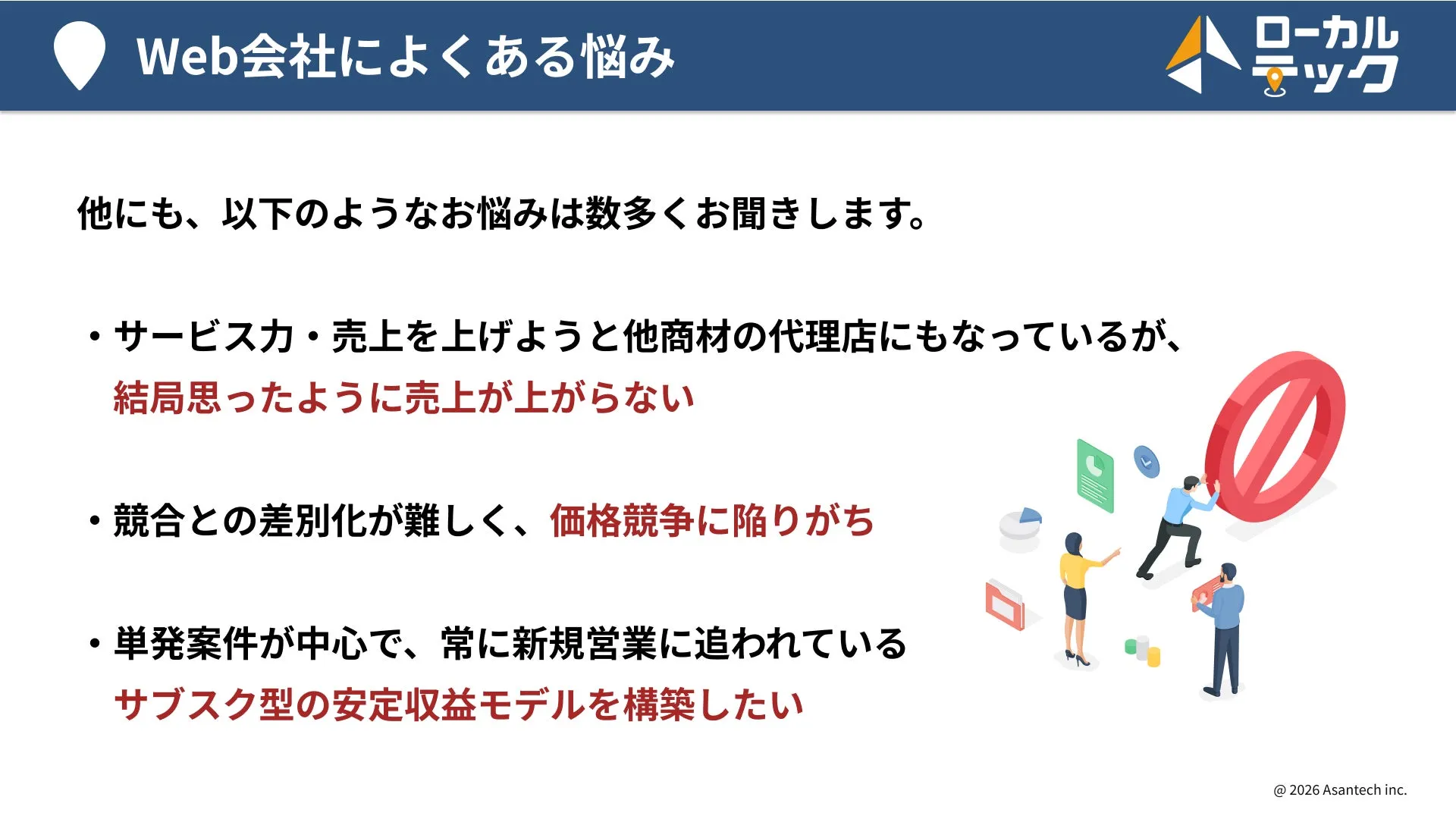 Web会社によくある悩み

ローカルテック

他にも、以下のようなお悩みは数多くお聞きします。

・サービス力・売上を上げようと他商材の代理店にもなっているが、結局思ったように売上が上がらない

・競合との差別化が難しく、価格競争に陥りがち

・単発案件が中心で、常に新規営業に追われている サブスク型の安定収益モデルを構築したい

@ 2026 Asantech inc.